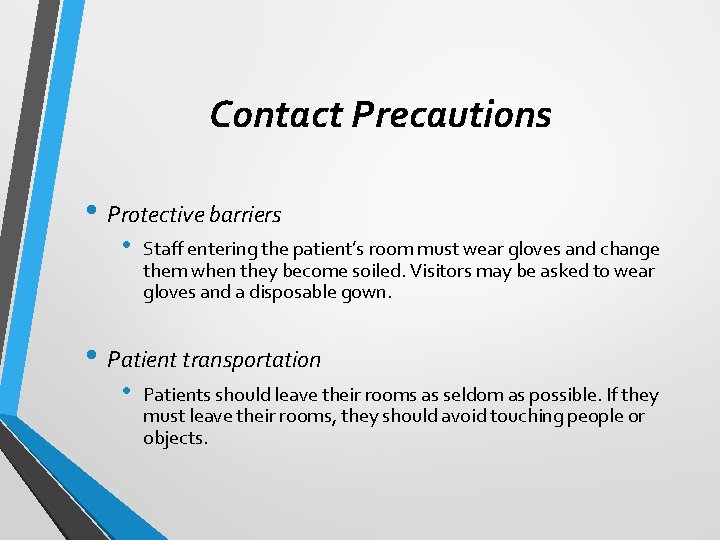 Contact Precautions

• Protective barriers

• Staff entering the patient's room must wear gloves and change them when they become soiled. Visitors may be asked to wear gloves and a disposable gown.

• Patient transportation

• Patients should leave their rooms as seldom as possible. If they must leave their rooms, they should avoid touching people or objects.